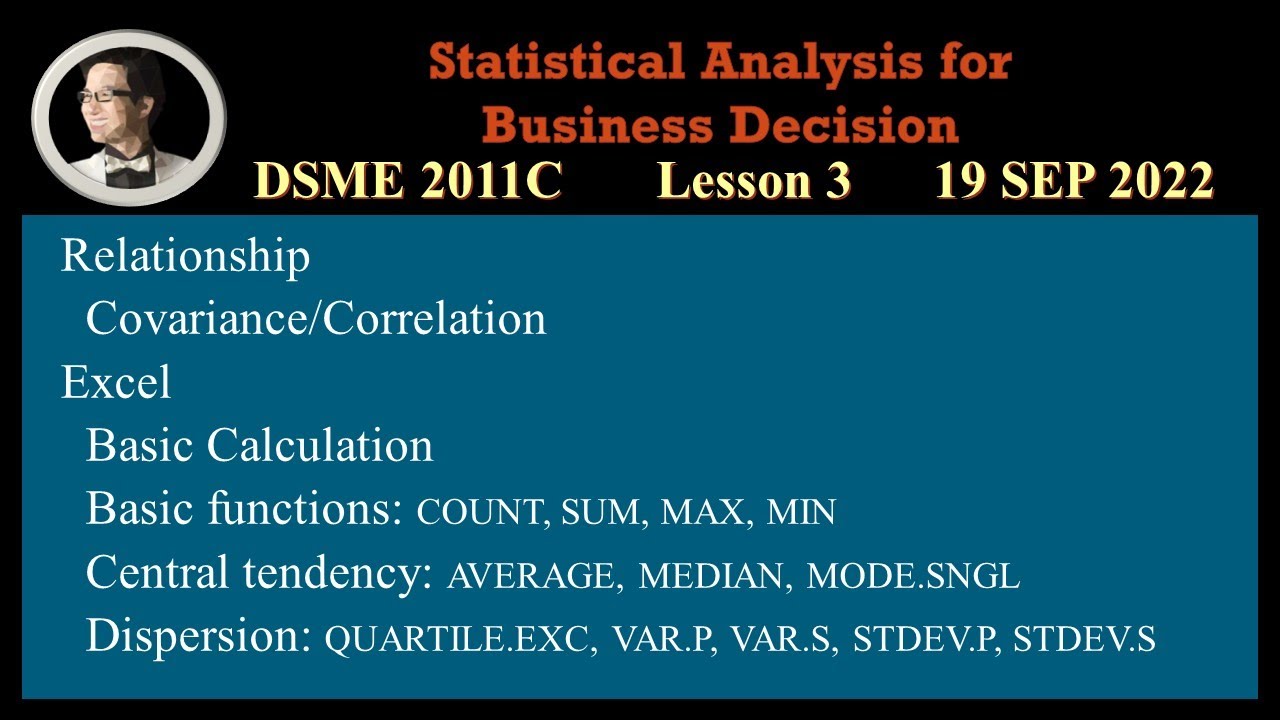 Statistical Analysis for Business Decision

DSME 2011C Lesson 3 19 SEP 2022

Relationship

Covariance/Correlation

Excel

Basic Calculation

Basic functions: COUNT, SUM, MAX, MIN

Central tendency: AVERAGE, MEDIAN, MODE.SNGL

Dispersion: QUARTILE.EXC, VAR.P, VAR.S, STDEV.P, STDEV.S